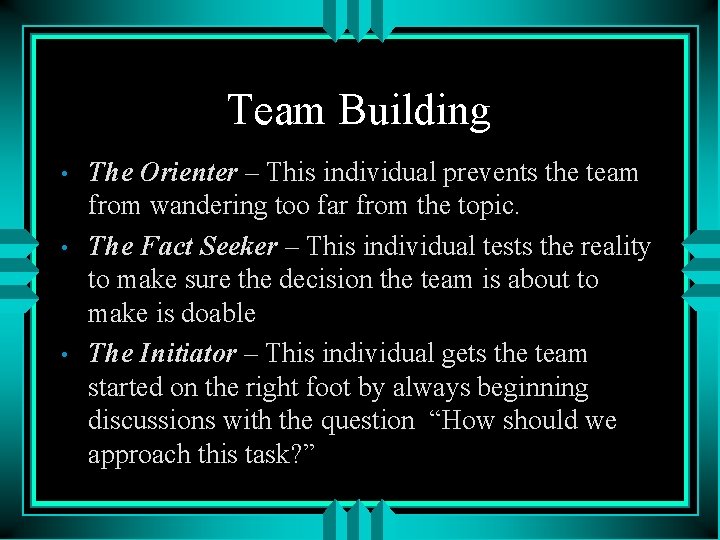 Team Building

• The Orienter – This individual prevents the team from wandering too far from the topic.
• The Fact Seeker – This individual tests the reality to make sure the decision the team is about to make is doable
• The Initiator – This individual gets the team started on the right foot by always beginning discussions with the question “How should we approach this task?”